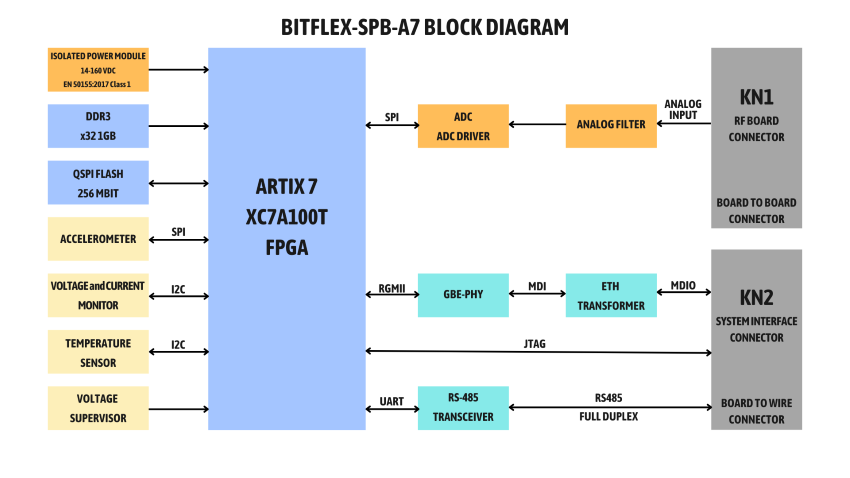 BITFLEX-SPB-A7 BLOCK DIAGRAM

ISOLATED POWER MODULE
14-160 VDC
EN 50155:2017 Class 1

DDR3
x32 1GB

QSPI FLASH
256 MBIT

ACCELEROMETER

SPI

VOLTAGE and CURRENT MONITOR

I2C

TEMPERATURE SENSOR

I2C

VOLTAGE SUPERVISOR

ARTIX 7
XC7A100T
FPGA

SPI

ADC
ADC DRIVER

ANALOG FILTER

ANALOG INPUT

KN1
RF BOARD CONNECTOR

BOARD TO BOARD CONNECTOR

RGMII

GBE-PHY

MDI

ETH TRANSFORMER

MDIO

KN2
SYSTEM INTERFACE CONNECTOR

JTAG

UART

RS-485 TRANSCEIVER

RS485
FULL DUPLEX

BOARD TO WIRE CONNECTOR